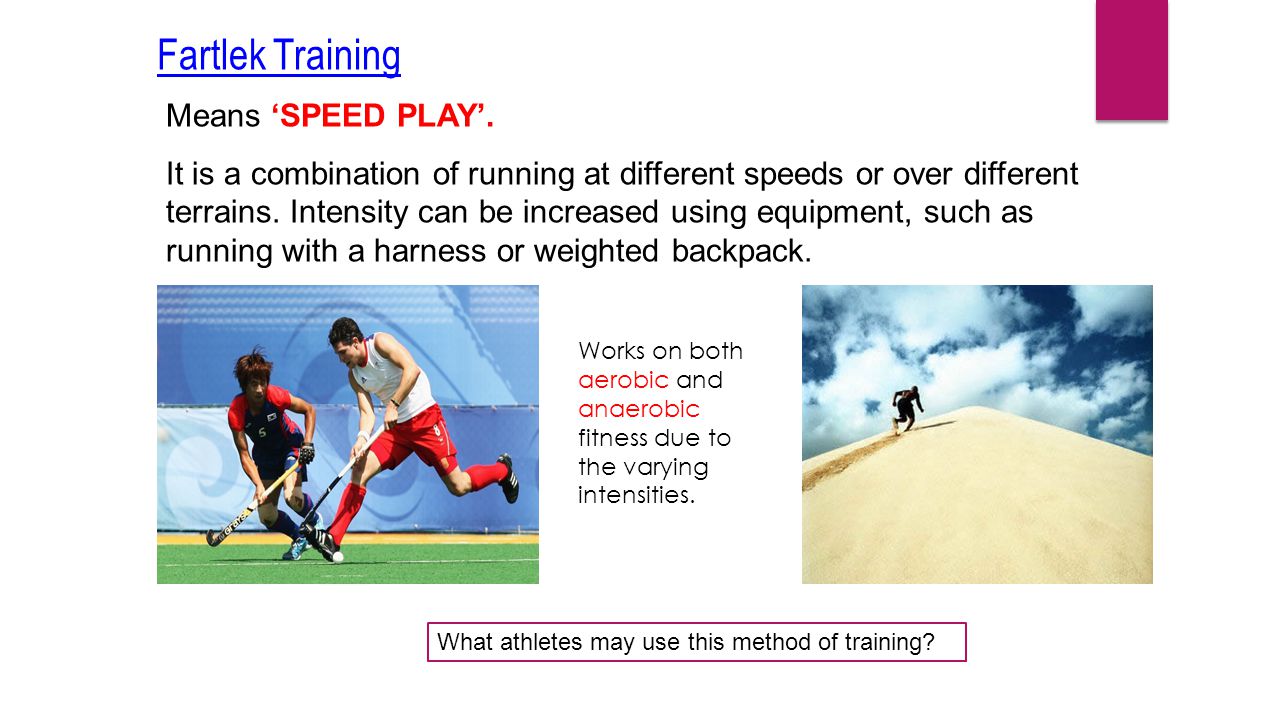 Fartlek Training

Means ‘SPEED PLAY’.

It is a combination of running at different speeds or over different terrains. Intensity can be increased using equipment, such as running with a harness or weighted backpack.

Works on both aerobic and anaerobic fitness due to the varying intensities.

What athletes may use this method of training?